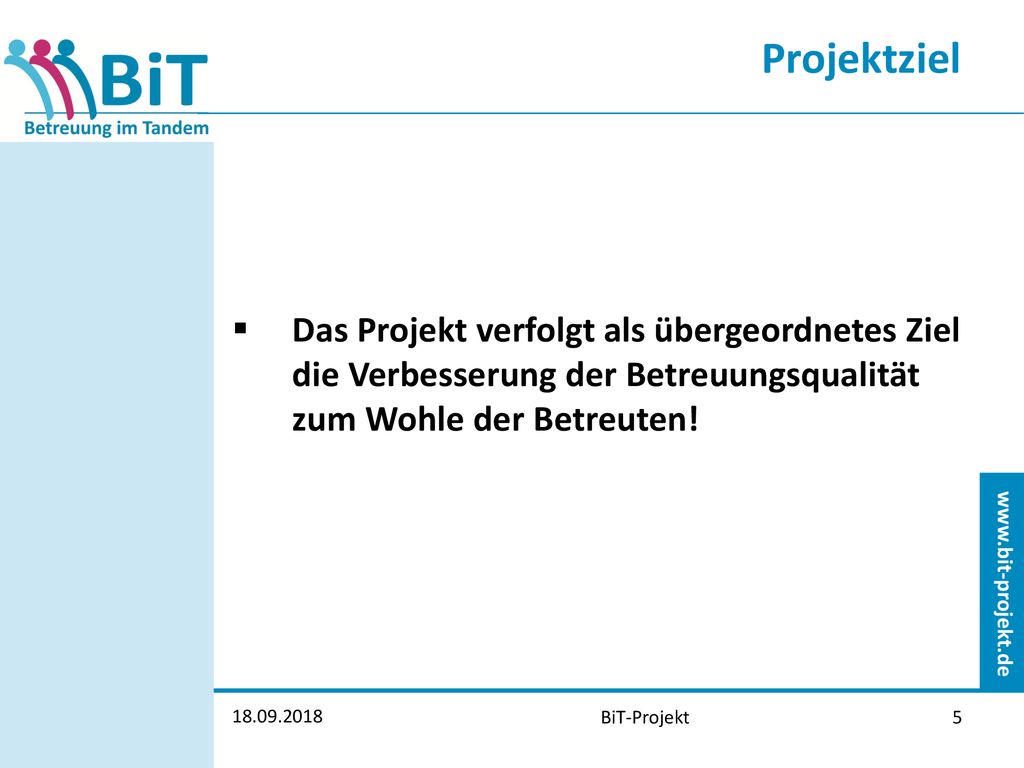 BiT
Betreuung im Tandem

Projektziel

▪ Das Projekt verfolgt als übergeordnetes Ziel die Verbesserung der Betreuungsqualität zum Wohle der Betreuten!

www.bit-projekt.de

18.09.2018

BiT-Projekt

5